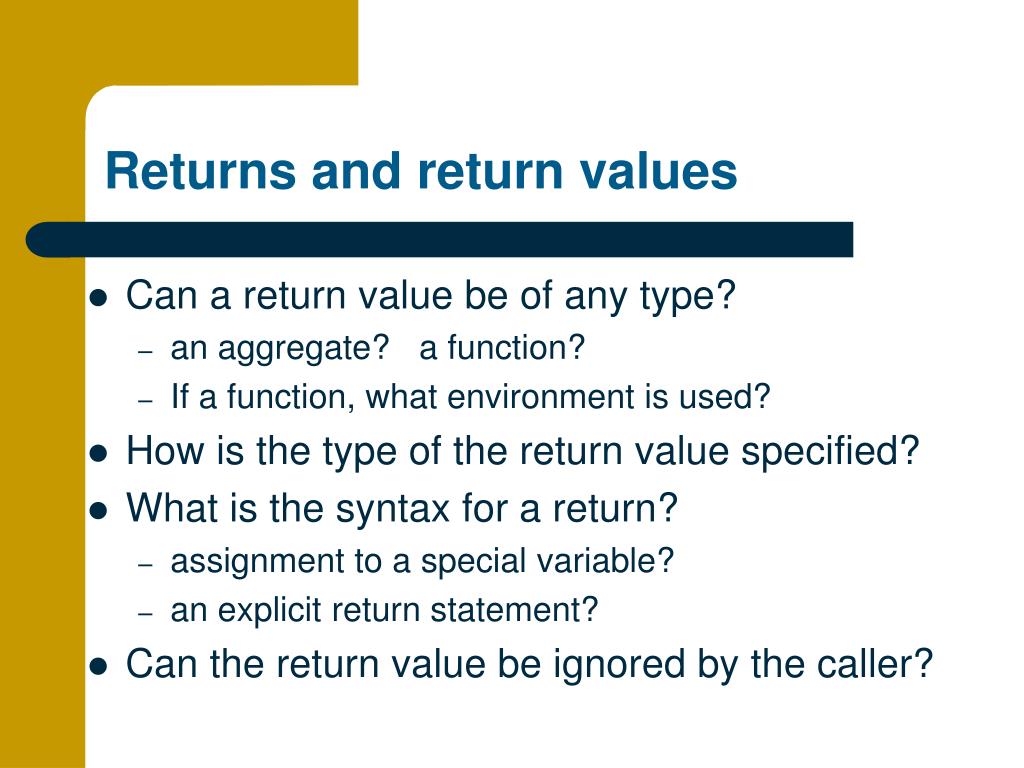 Returns and return values

- Can a return value be of any type?
  – an aggregate?   a function?
  – If a function, what environment is used?
- How is the type of the return value specified?
- What is the syntax for a return?
  – assignment to a special variable?
  – an explicit return statement?
- Can the return value be ignored by the caller?